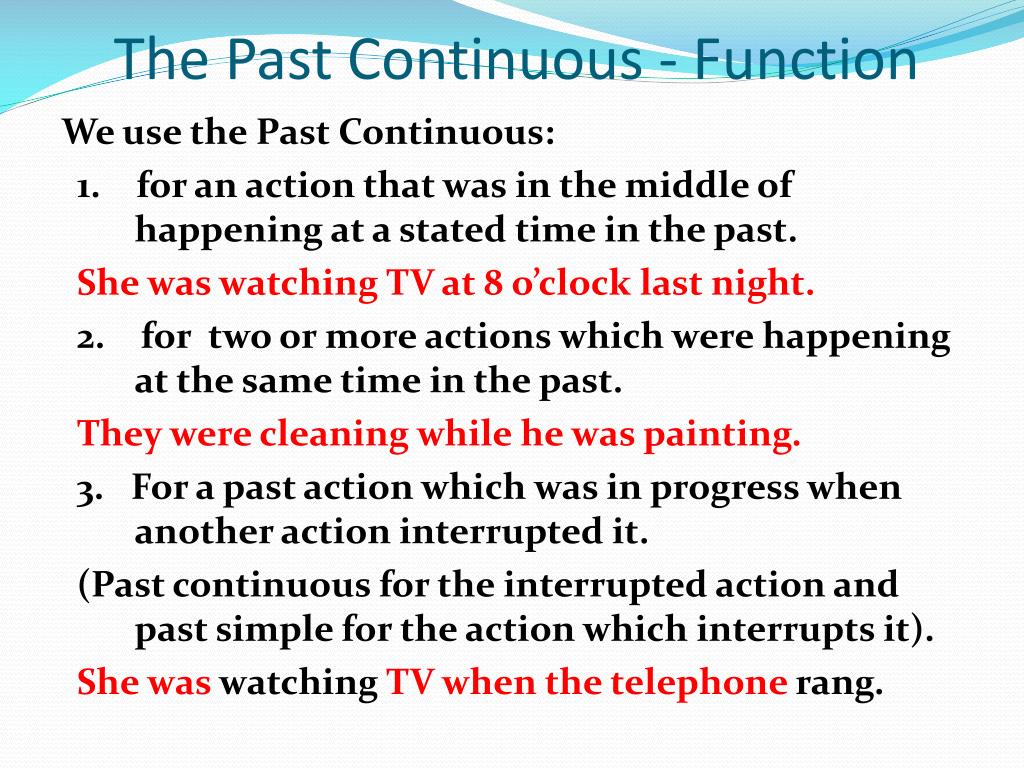 The Past Continuous - Function

We use the Past Continuous:

1. for an action that was in the middle of happening at a stated time in the past.

She was watching TV at 8 o'clock last night.

2. for two or more actions which were happening at the same time in the past.

They were cleaning while he was painting.

3. For a past action which was in progress when another action interrupted it.

(Past continuous for the interrupted action and past simple for the action which interrupts it).

She was watching TV when the telephone rang.